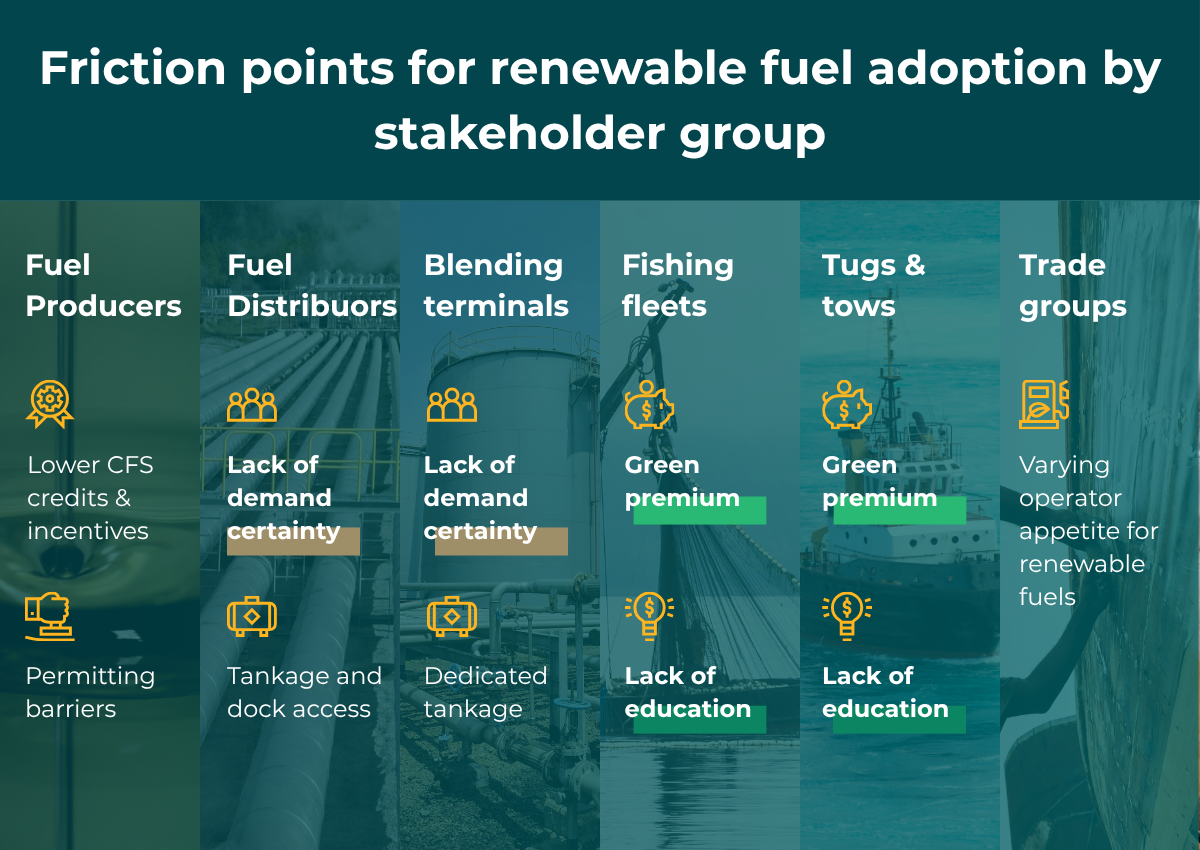 Friction points for renewable fuel adoption by stakeholder group

Fuel Producers

Lower CFS credits & incentives

Permitting barriers

Fuel Distribuors

Lack of demand certainty

Tankage and dock access

Blending terminals

Lack of demand certainty

Dedicated tankage

Fishing fleets

Green premium

Lack of education

Tugs & tows

Green premium

Lack of education

Trade groups

Varying operator appetite for renewable fuels